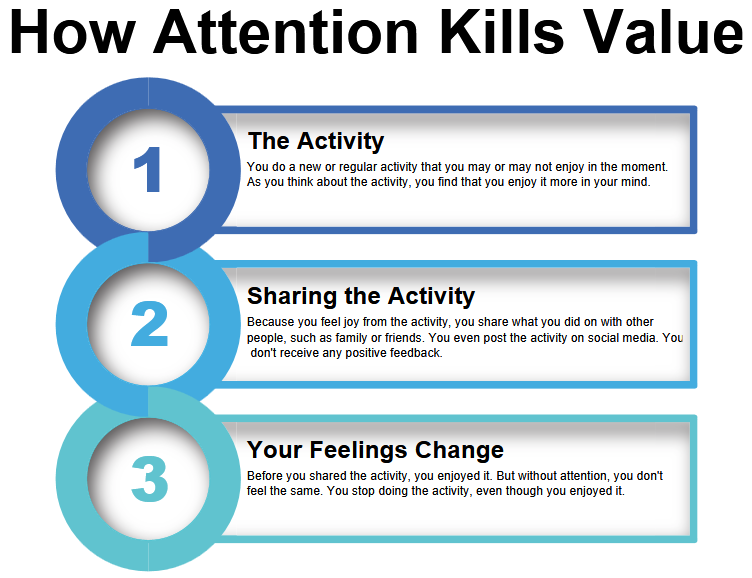 How Attention Kills Value

1

The Activity

You do a new or regular activity that you may or may not enjoy in the moment. As you think about the activity, you find that you enjoy it more in your mind.

2

Sharing the Activity

Because you feel joy from the activity, you share what you did on with other people, such as family or friends. You even post the activity on social media. You don't receive any positive feedback.

3

Your Feelings Change

Before you shared the activity, you enjoyed it. But without attention, you don't feel the same. You stop doing the activity, even though you enjoyed it.